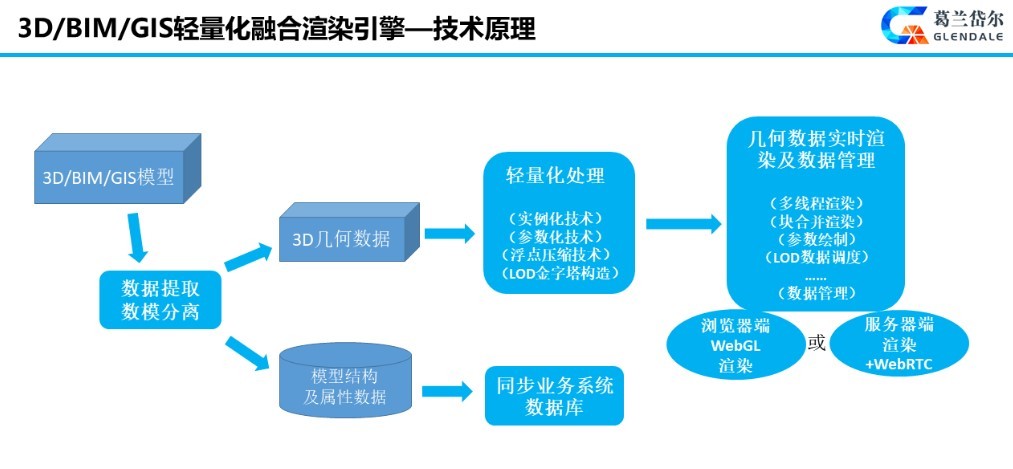 3D/BIM/GIS轻量化融合渲染引擎—技术原理

葛兰岱尔
GLENDALE

3D/BIM/GIS模型

数据提取
数模分离

3D几何数据

模型结构
及属性数据

轻量化处理

（实例化技术）
（参数化技术）
（浮点压缩技术）
（LOD金字塔构造）

同步业务系统
数据库

几何数据实时渲染及数据管理

（多线程渲染）
（块合并渲染）
（参数绘制）
（LOD数据调度）
……
（数据管理）

浏览器端
WebGL
渲染

或

服务器端
渲染
+WebRTC